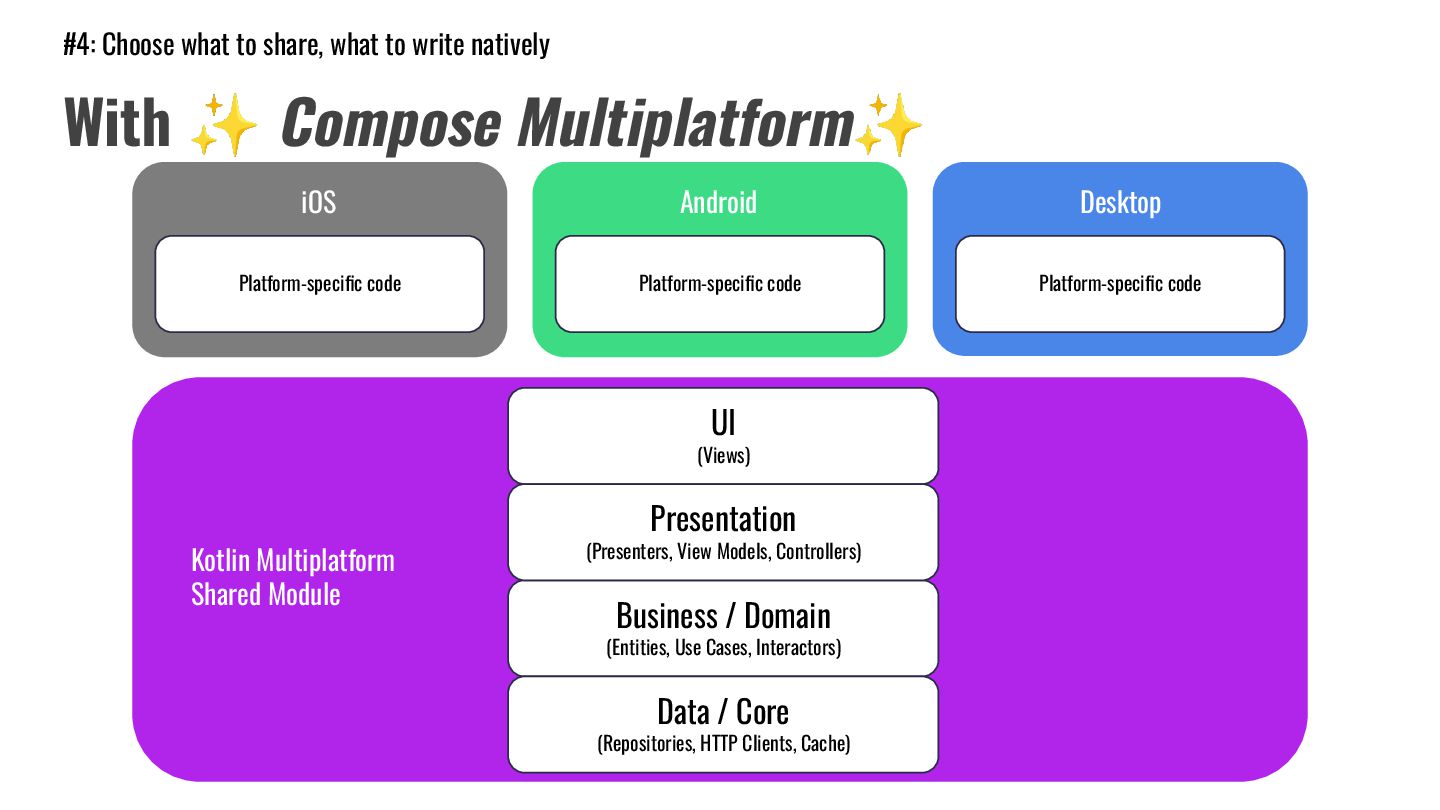 #4: Choose what to share, what to write natively

With ✨ Compose Multiplatform✨

iOS

Platform-specific code

Android

Platform-specific code

Desktop

Platform-specific code

Kotlin Multiplatform Shared Module

UI
(Views)

Presentation
(Presenters, View Models, Controllers)

Business / Domain
(Entities, Use Cases, Interactors)

Data / Core
(Repositories, HTTP Clients, Cache)